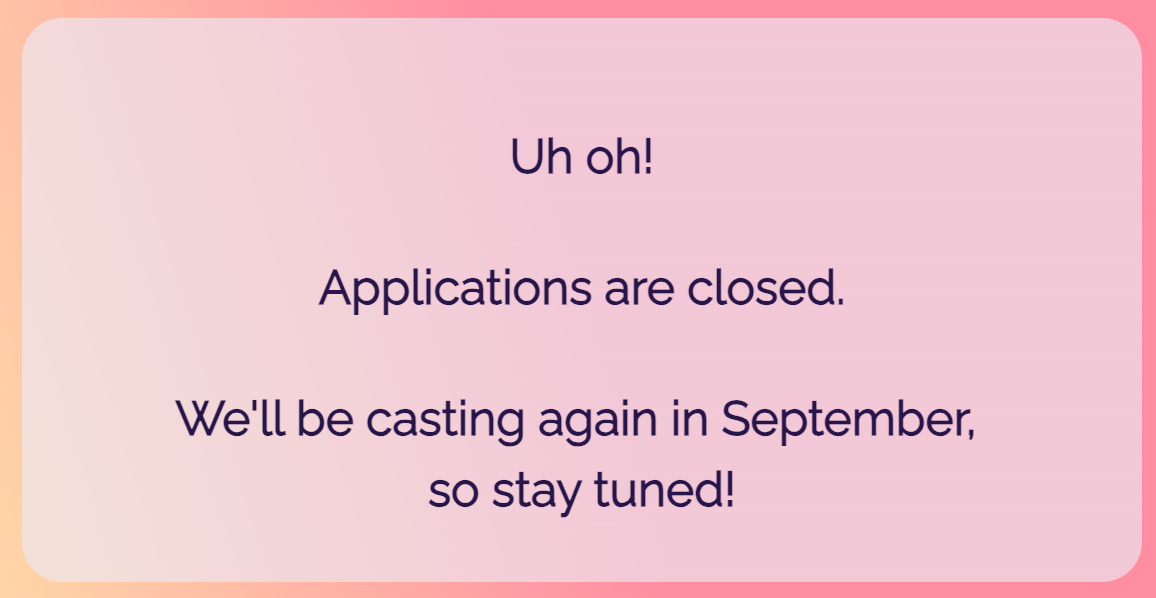 Uh oh!

Applications are closed.

We'll be casting again in September, so stay tuned!